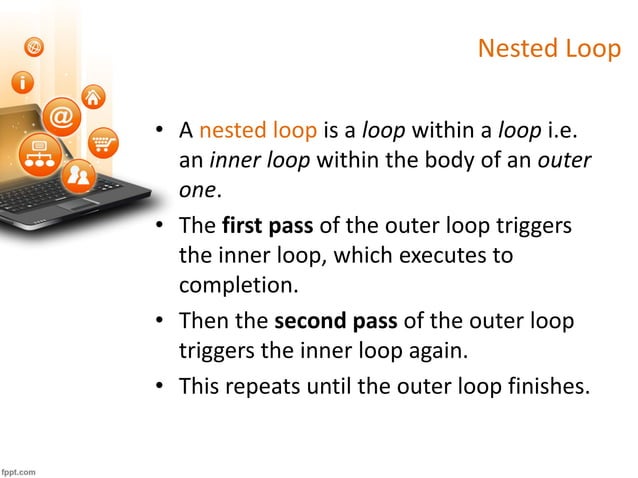 Nested Loop

• A nested loop is a loop within a loop i.e. an inner loop within the body of an outer one.

• The first pass of the outer loop triggers the inner loop, which executes to completion.

• Then the second pass of the outer loop triggers the inner loop again.

• This repeats until the outer loop finishes.

fppt.com